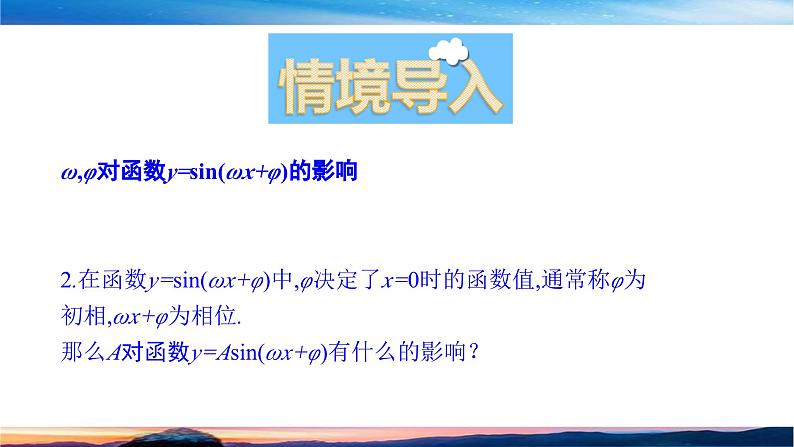 情境导入

$\omega,\varphi$对函数$y=\sin(\omega x+\varphi)$的影响

2.在函数$y=\sin(\omega x+\varphi)$中,$\varphi$决定了$x=0$时的函数值,通常称$\varphi$为初相,$\omega x+\varphi$为相位.

那么$A$对函数$y=A\sin(\omega x+\varphi)$有什么的影响？